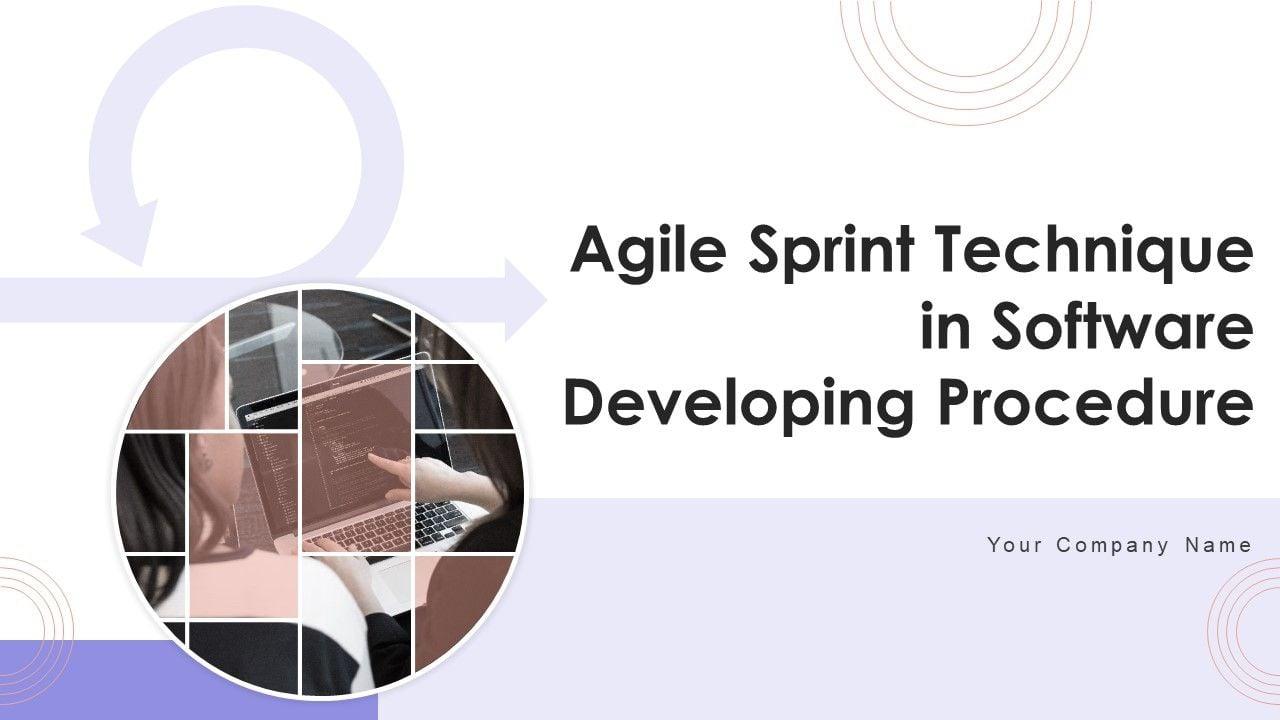 Agile Sprint Technique in Software Developing Procedure

Your Company Name